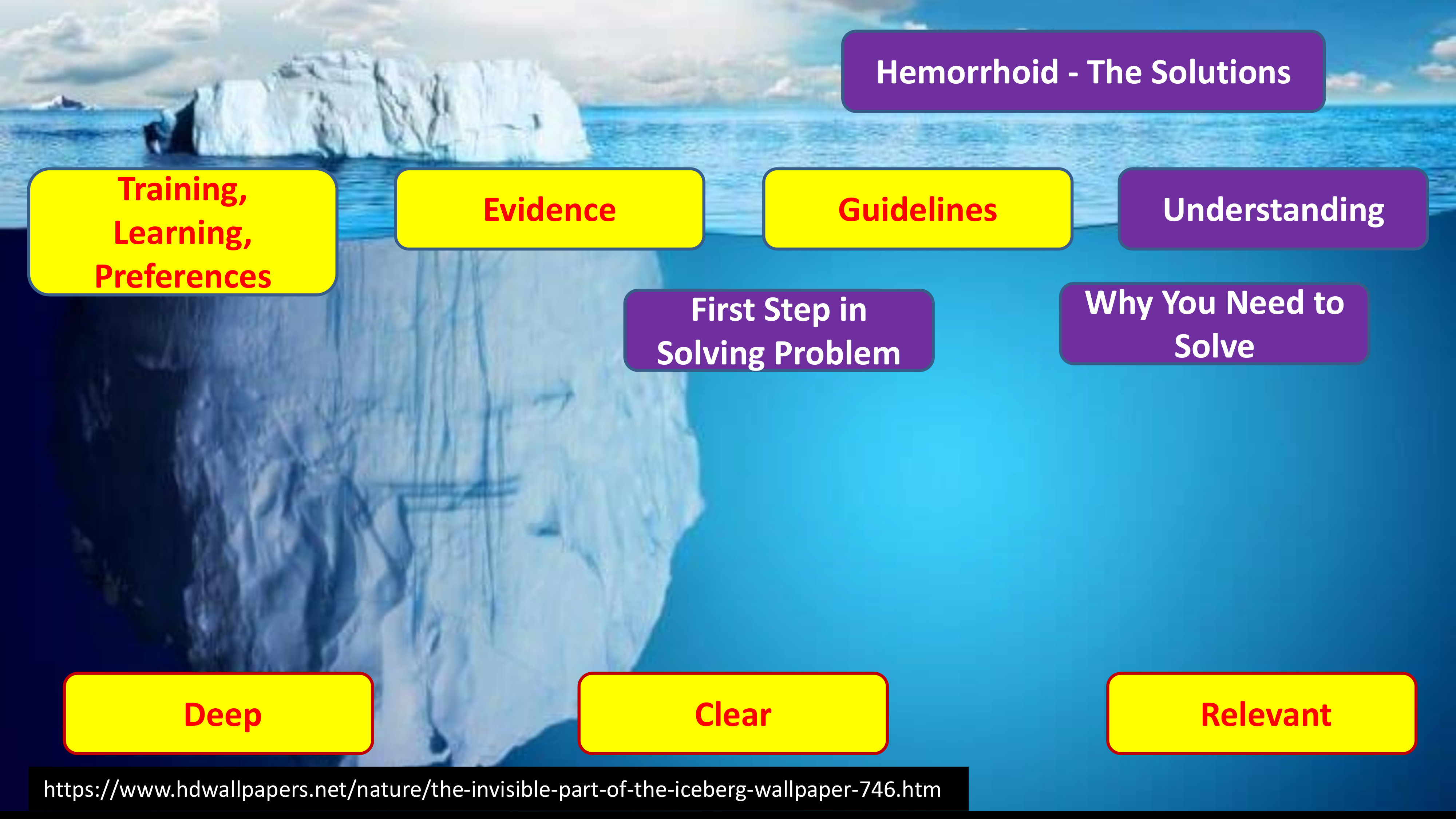 Hemorrhoid - The Solutions

Training, Learning, Preferences

Evidence

Guidelines

Understanding

First Step in Solving Problem

Why You Need to Solve

Deep

Clear

Relevant

https://www.hdwallpapers.net/nature/the-invisible-part-of-the-iceberg-wallpaper-746.htm